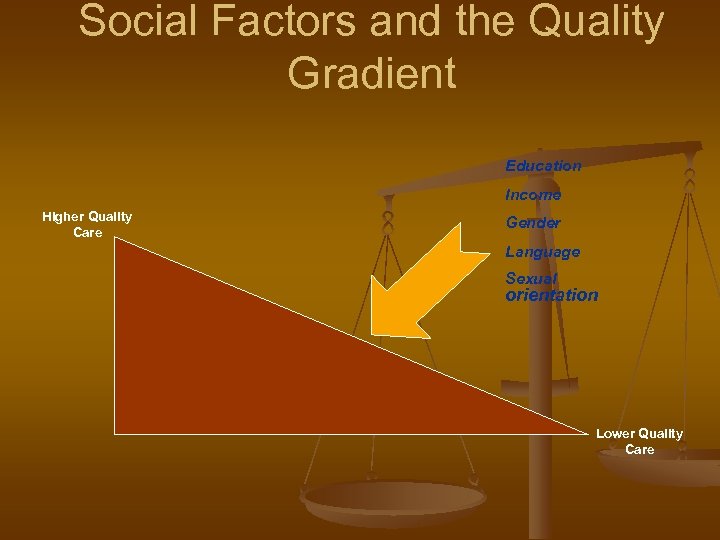 Social Factors and the Quality Gradient

Higher Quality Care

Education

Income

Gender

Language

Sexual orientation

Lower Quality Care